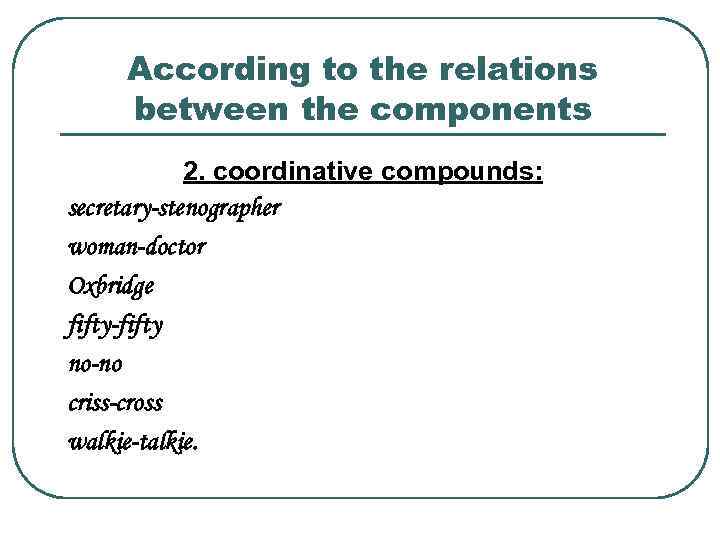 According to the relations between the components

2. coordinative compounds:

secretary-stenographer
woman-doctor
Oxbridge
fifty-fifty
no-no
criss-cross
walkie-talkie.